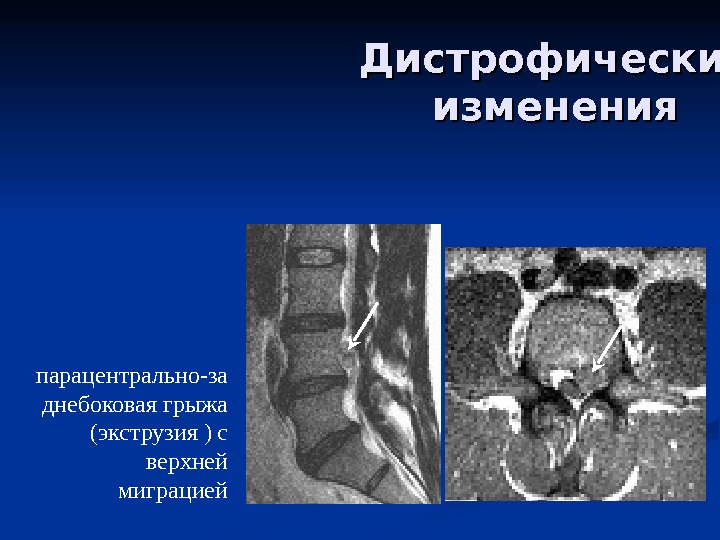 Дистрофически
изменения

парацентрально-заднебоковая грыжа (экструзия ) с верхней миграцией